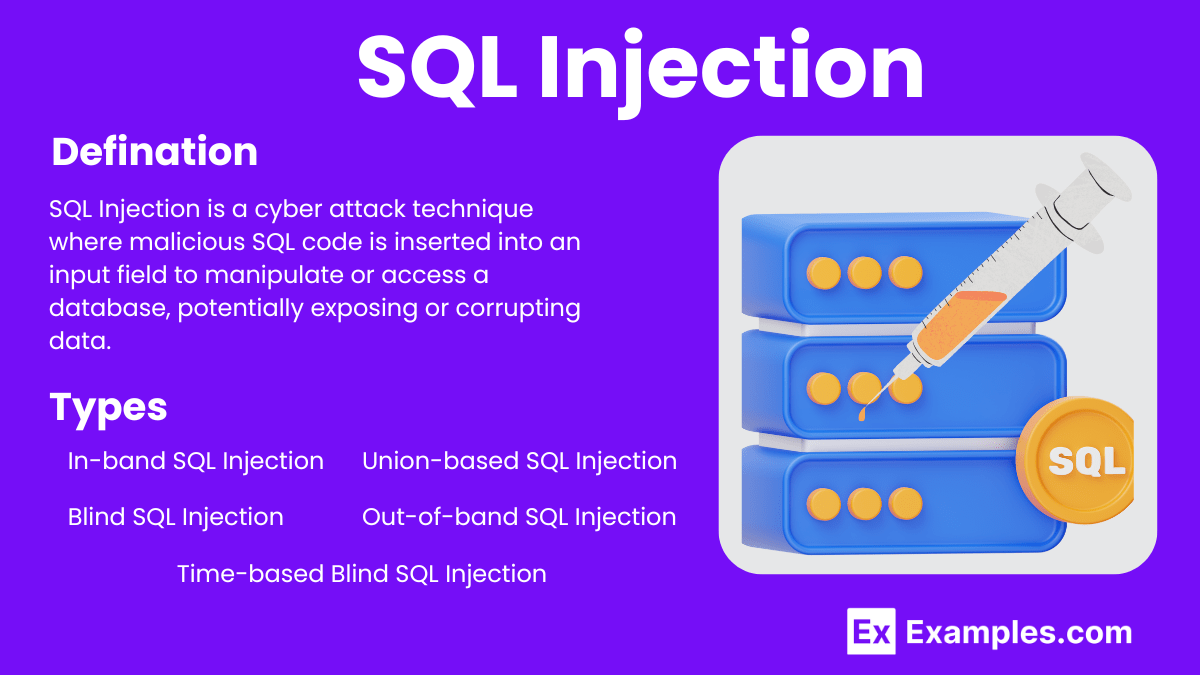 SQL Injection

Defination

SQL Injection is a cyber attack technique where malicious SQL code is inserted into an input field to manipulate or access a database, potentially exposing or corrupting data.

Types

In-band SQL Injection

Union-based SQL Injection

Blind SQL Injection

Out-of-band SQL Injection

Time-based Blind SQL Injection

SQL

Ex Examples.com